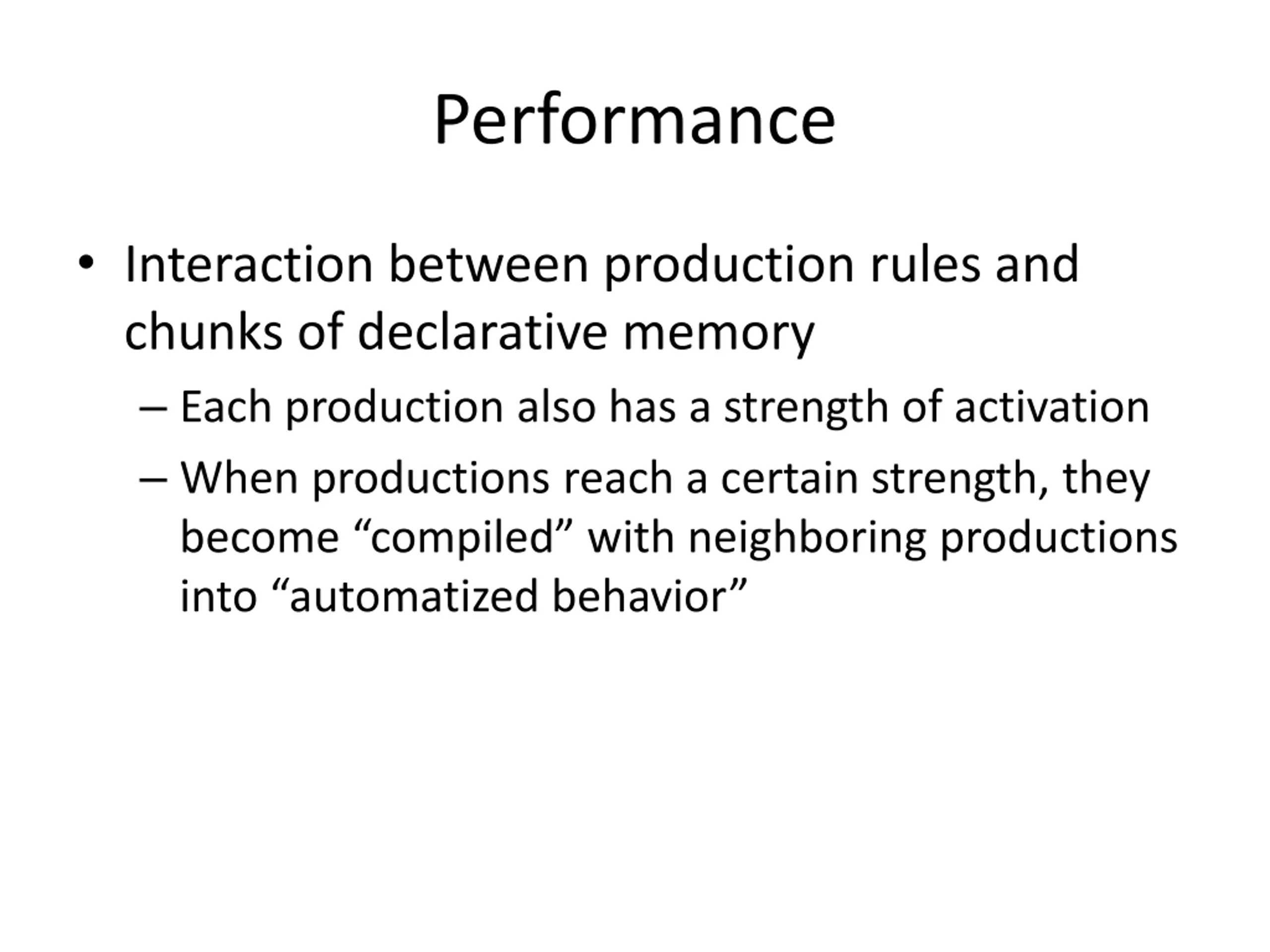 Performance

• Interaction between production rules and chunks of declarative memory

– Each production also has a strength of activation

– When productions reach a certain strength, they become “compiled” with neighboring productions into “automatized behavior”